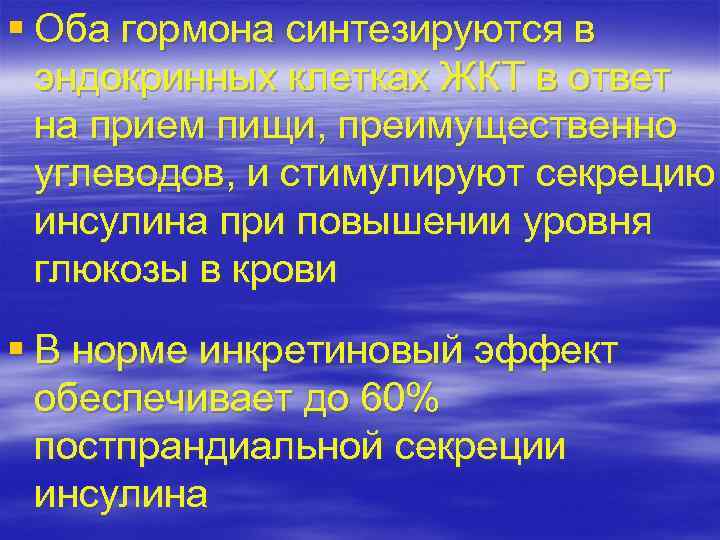 ▪ Оба гормона синтезируются в эндокринных клетках ЖКТ в ответ на прием пищи, преимущественно углеводов, и стимулируют секрецию инсулина при повышении уровня глюкозы в крови

▪ В норме инкретиновый эффект обеспечивает до 60% постпрандиальной секреции инсулина